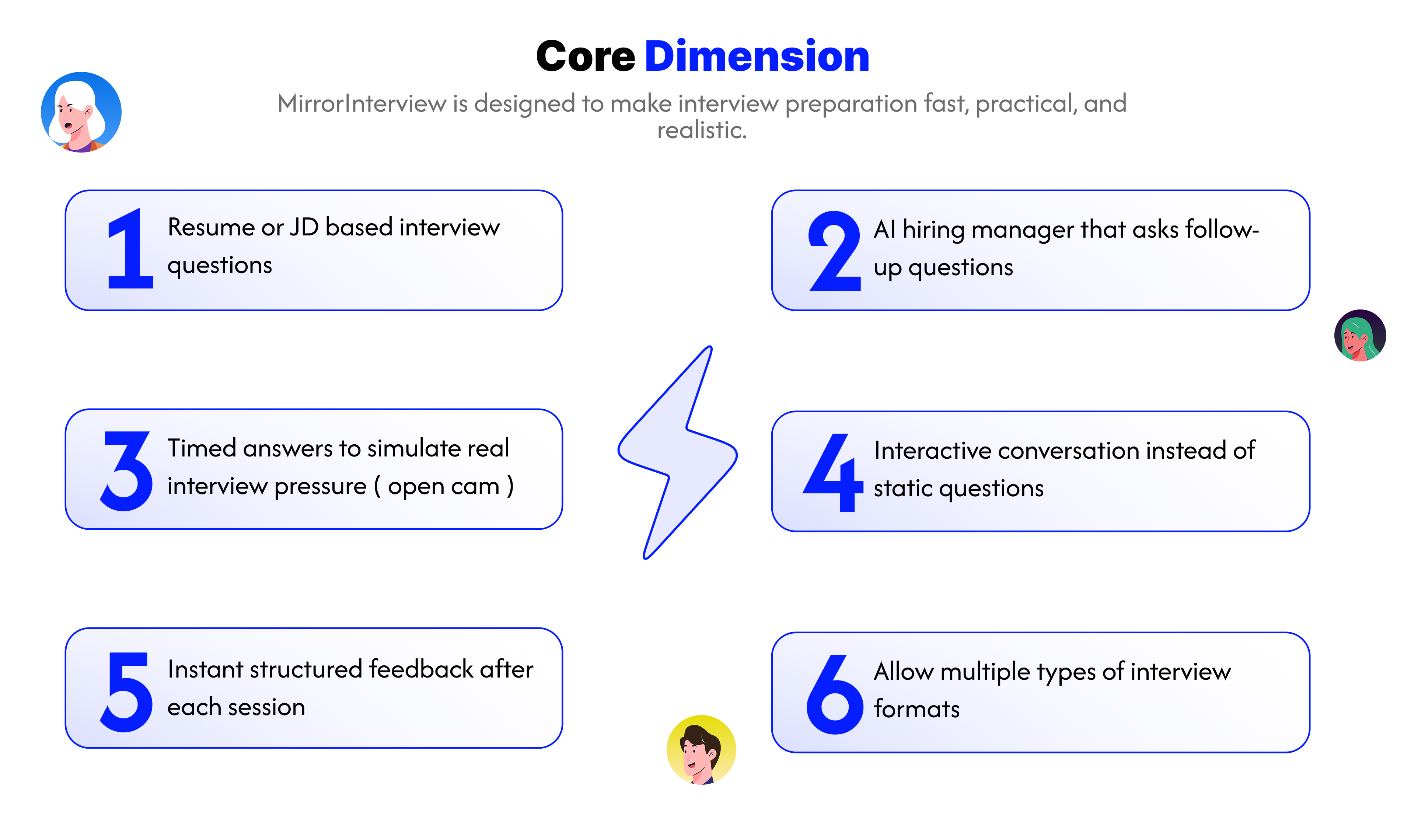 Core Dimension

MirrorInterview is designed to make interview preparation fast, practical, and realistic.

1 Resume or JD based interview questions

2 AI hiring manager that asks follow-up questions

3 Timed answers to simulate real interview pressure ( open cam )

4 Interactive conversation instead of static questions

5 Instant structured feedback after each session

6 Allow multiple types of interview formats